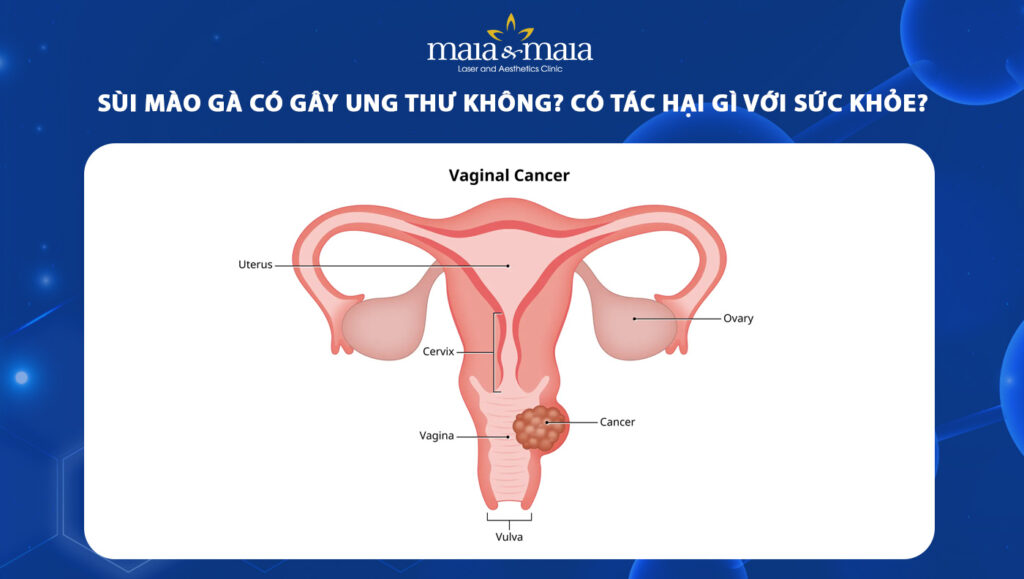 maia & maia
Laser and Aesthetics Clinic

SÙI MÀO GÀ CÓ GÂY UNG THƯ KHÔNG? CÓ TÁC HẠI GÌ VỚI SỨC KHỎE?

Vaginal Cancer

Uterus

Ovary

Cervix

Cancer

Vagina

Vulva